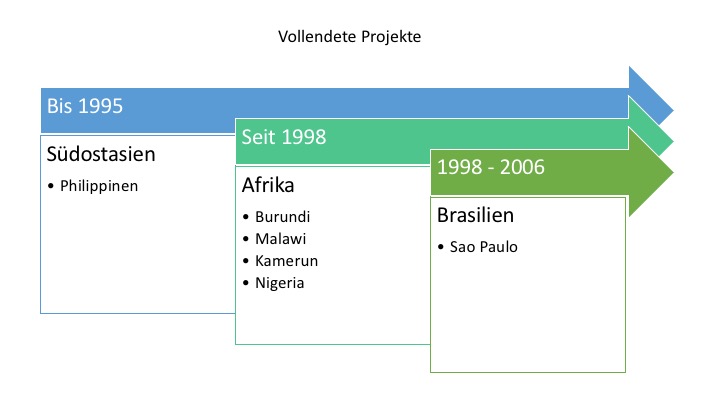 Vollendete Projekte

Bis 1995

Südostasien

• Philippinen

Seit 1998

Afrika

• Burundi
• Malawi
• Kamerun
• Nigeria

1998 - 2006

Brasilien

• Sao Paulo